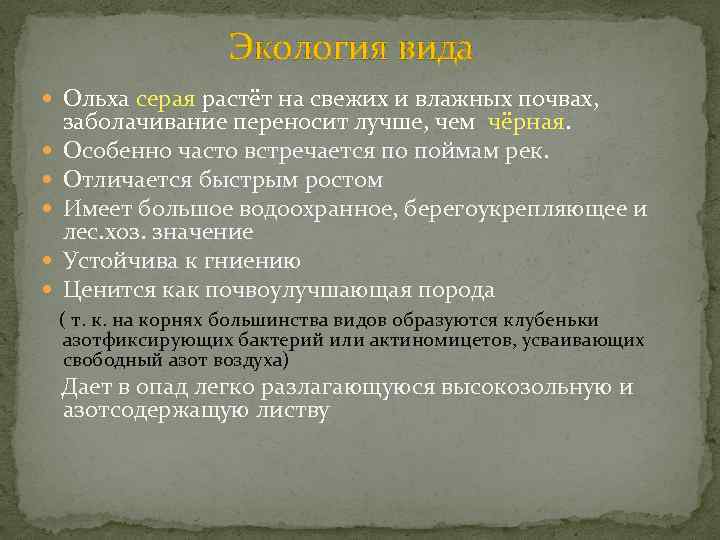 Экология вида

Ольха серая растёт на свежих и влажных почвах, заболачивание переносит лучше, чем чёрная.

Особенно часто встречается по поймам рек.

Отличается быстрым ростом

Имеет большое водоохранное, берегоукрепляющее и лес.хоз. значение

Устойчива к гниению

Ценится как почвоулучшающая порода

( т. к. на корнях большинства видов образуются клубеньки азотфиксирующих бактерий или актиномицетов, усваивающих свободный азот воздуха)

Дает в опад легко разлагающуюся высокозольную и азотсодержащую листву